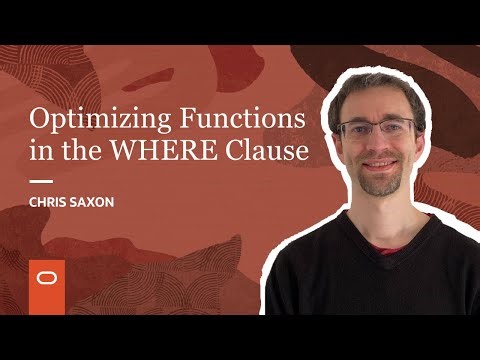 Optimizing Functions in the WHERE Clause

CHRIS SAXON